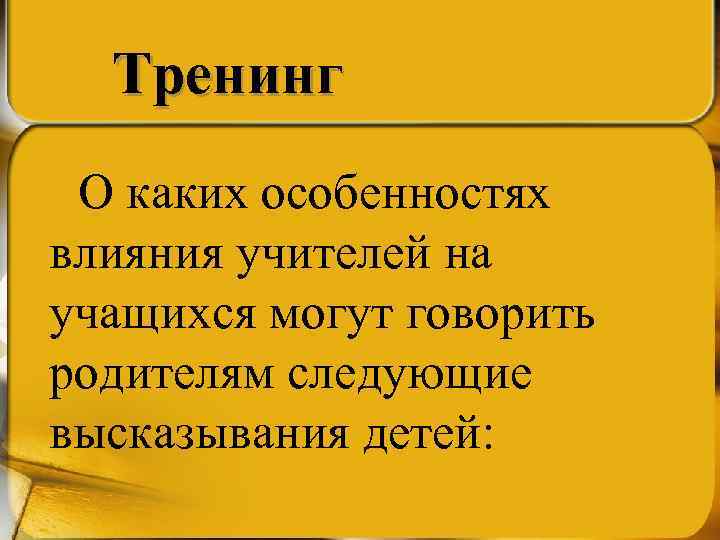 Тренинг

О каких особенностях влияния учителей на учащихся могут говорить родителям следующие высказывания детей: